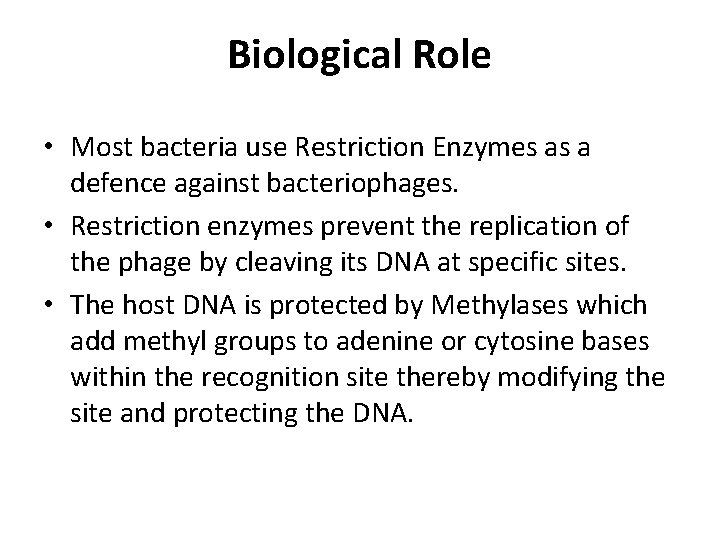 Biological Role

• Most bacteria use Restriction Enzymes as a defence against bacteriophages.

• Restriction enzymes prevent the replication of the phage by cleaving its DNA at specific sites.

• The host DNA is protected by Methylases which add methyl groups to adenine or cytosine bases within the recognition site thereby modifying the site and protecting the DNA.